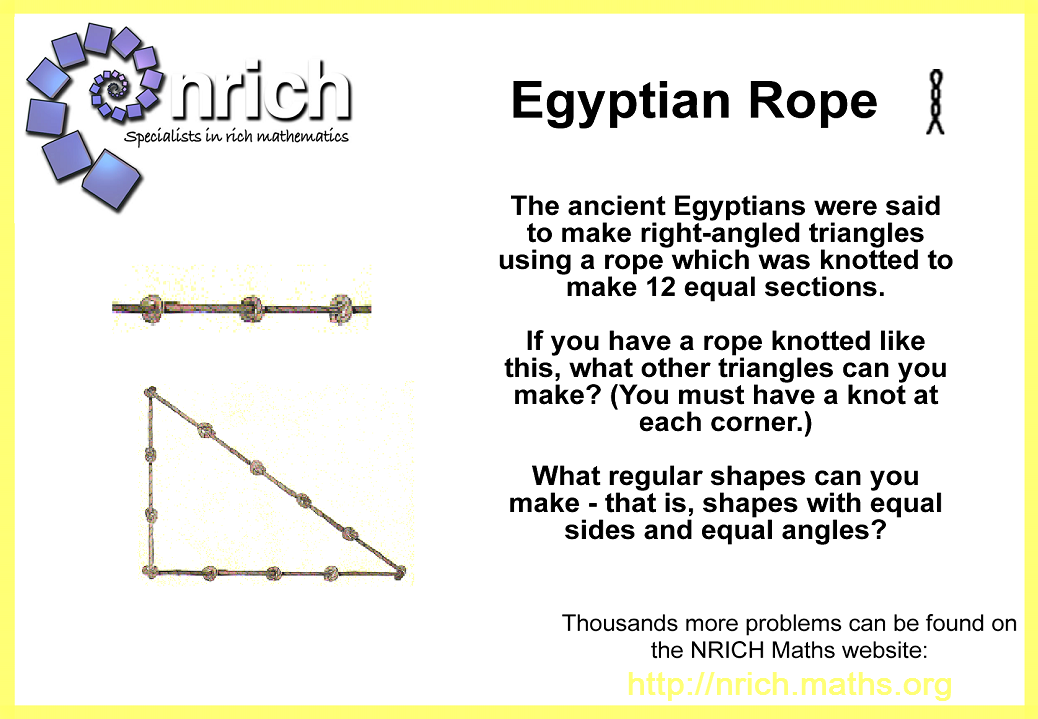 nrich
Specialists in rich mathematics

Egyptian Rope

The ancient Egyptians were said to make right-angled triangles using a rope which was knotted to make 12 equal sections.

If you have a rope knotted like this, what other triangles can you make? (You must have a knot at each corner.)

What regular shapes can you make - that is, shapes with equal sides and equal angles?

Thousands more problems can be found on the NRICH Maths website:
http://nrich.maths.org